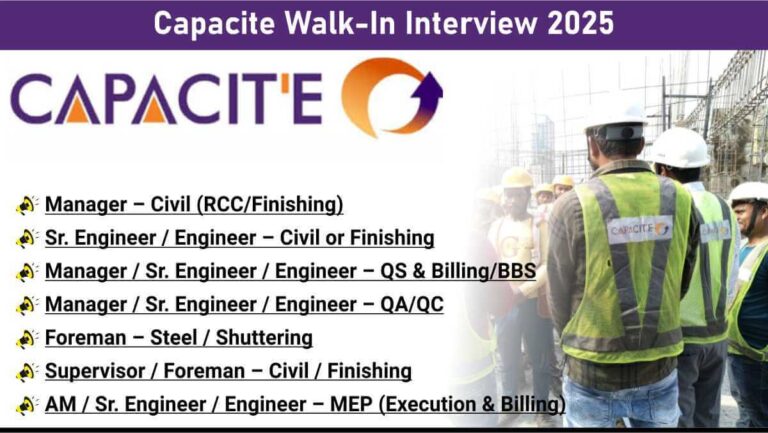 Capacite Walk-In Interview 2025

CAPACIT'E

Manager – Civil (RCC/Finishing)

Sr. Engineer / Engineer – Civil or Finishing

Manager / Sr. Engineer / Engineer – QS & Billing/BBS

Manager / Sr. Engineer / Engineer – QA/QC

Foreman – Steel / Shuttering

Supervisor / Foreman – Civil / Finishing

AM / Sr. Engineer / Engineer – MEP (Execution & Billing)

CAPACIT'E